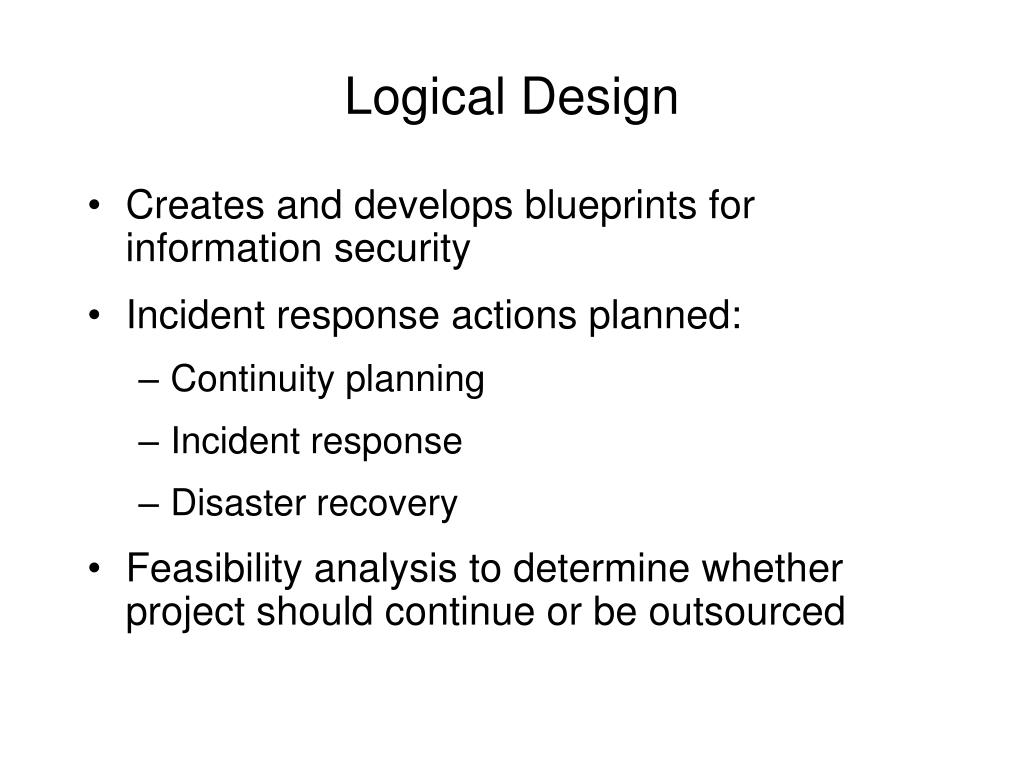 Logical Design

• Creates and develops blueprints for information security

• Incident response actions planned:

– Continuity planning

– Incident response

– Disaster recovery

• Feasibility analysis to determine whether project should continue or be outsourced